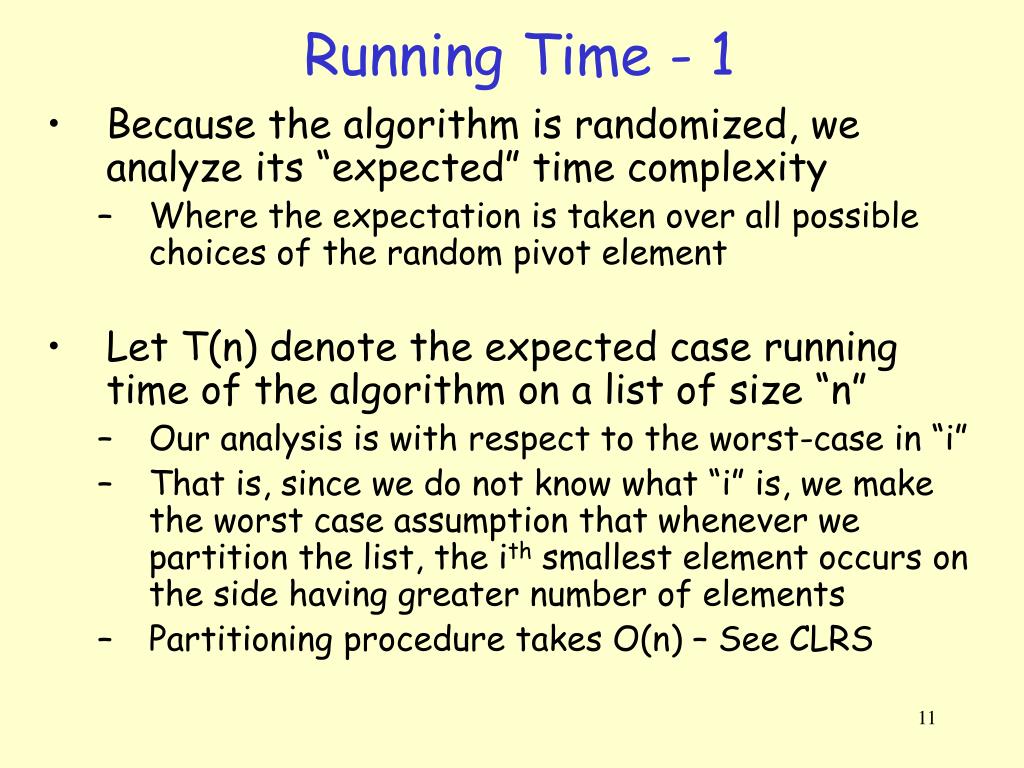 Running Time - 1

• Because the algorithm is randomized, we analyze its “expected” time complexity
– Where the expectation is taken over all possible choices of the random pivot element

• Let T(n) denote the expected case running time of the algorithm on a list of size “n”
– Our analysis is with respect to the worst-case in “i”
– That is, since we do not know what “i” is, we make the worst case assumption that whenever we partition the list, the $i^{th}$ smallest element occurs on the side having greater number of elements
– Partitioning procedure takes O(n) – See CLRS

11